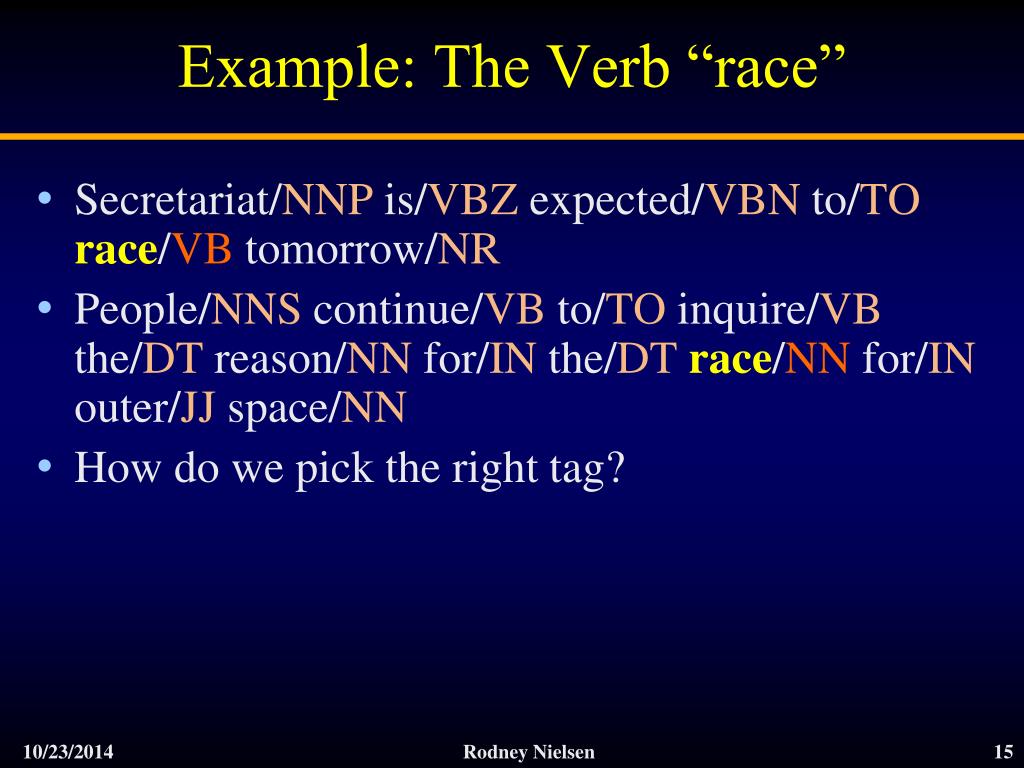 Example: The Verb “race”

• Secretariat/NNP is/VBZ expected/VBN to/TO race/VB tomorrow/NR
• People/NNS continue/VB to/TO inquire/VB the/DT reason/NN for/IN the/DT race/NN for/IN outer/JJ space/NN
• How do we pick the right tag?

10/23/2014
Rodney Nielsen
15